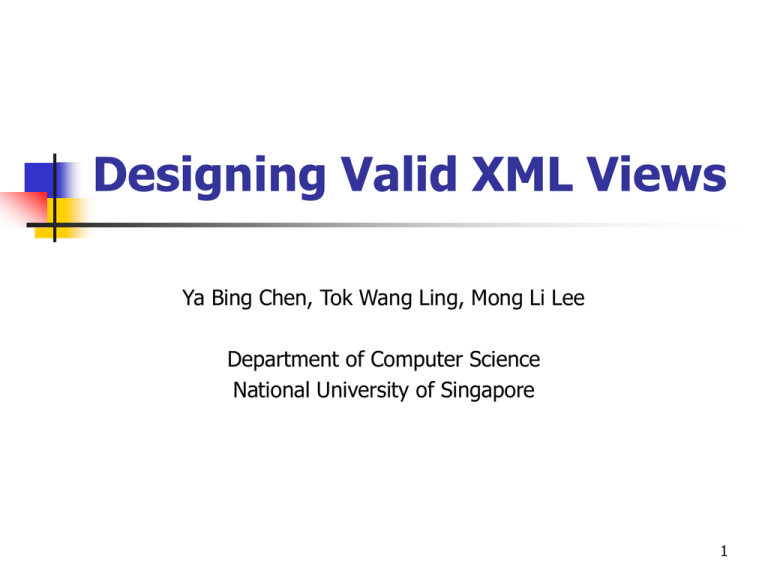 Designing Valid XML Views

Ya Bing Chen, Tok Wang Ling, Mong Li Lee

Department of Computer Science
National University of Singapore

1